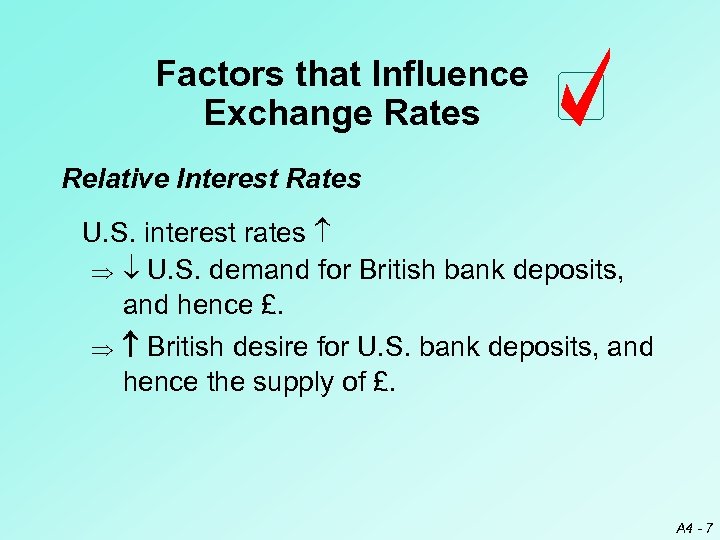 Factors that Influence Exchange Rates

Relative Interest Rates

U.S. interest rates $\uparrow$

$\Rightarrow$ $\downarrow$ U.S. demand for British bank deposits, and hence £.

$\Rightarrow$ $\uparrow$ British desire for U.S. bank deposits, and hence the supply of £.

A4 - 7